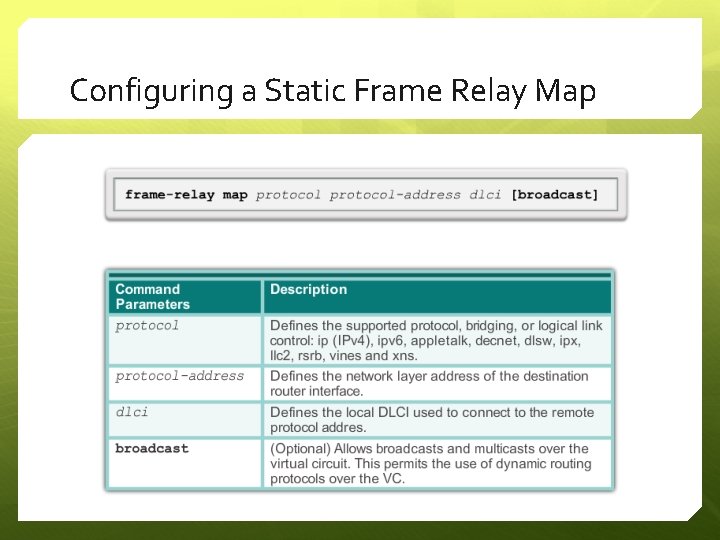 Configuring a Static Frame Relay Map

frame-relay map protocol protocol-address dlci [broadcast]

| Command Parameters | Description |
|---|---|
| protocol | Defines the supported protocol, bridging, or logical link control: ip (IPv4), ipv6, appletalk, decnet, dlsw, ipx, llc2, rsrb, vines and xns. |
| protocol-address | Defines the network layer address of the destination router interface. |
| dlci | Defines the local DLCI used to connect to the remote protocol addres. |
| broadcast | (Optional) Allows broadcasts and multicasts over the virtual circuit. This permits the use of dynamic routing protocols over the VC. |